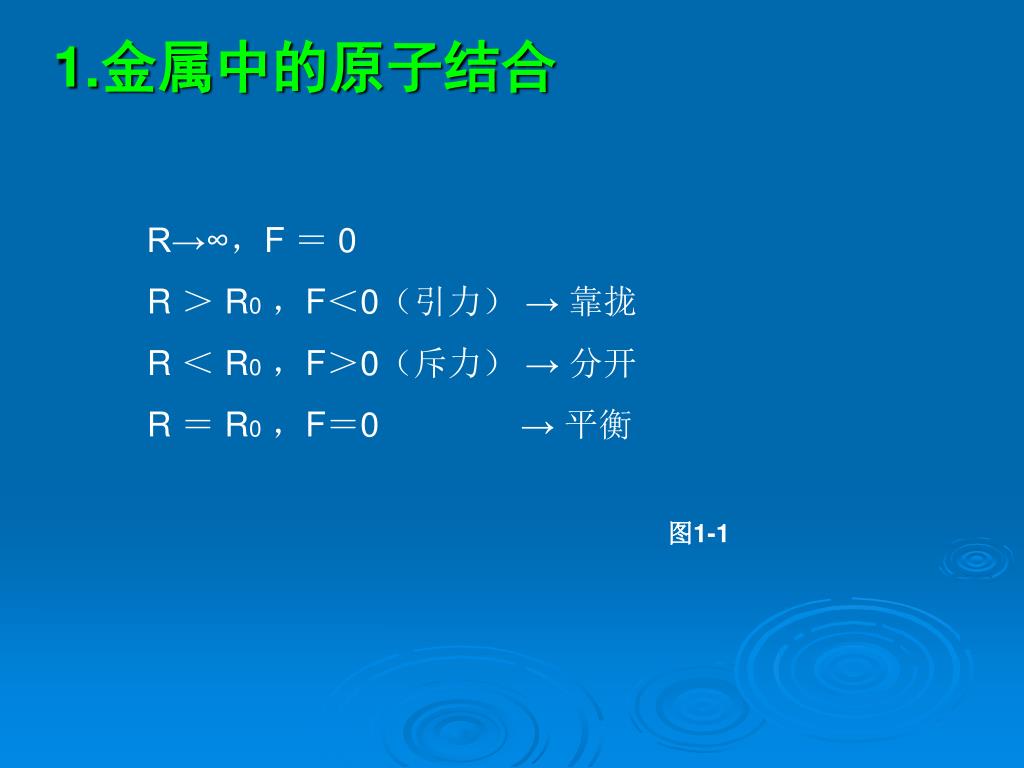 1.金属中的原子结合

$R \to \infty$，$F = 0$

$R > R_0$，$F < 0$（引力）→ 靠拢

$R < R_0$，$F > 0$（斥力）→ 分开

$R = R_0$，$F = 0$ → 平衡

图1-1